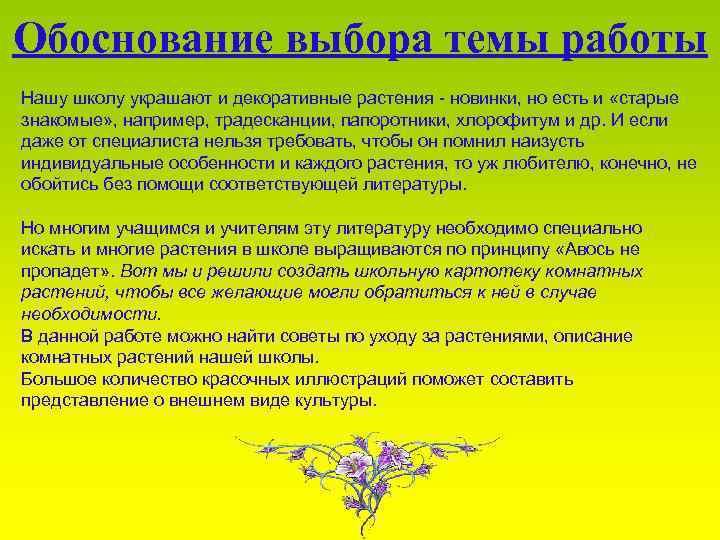 Обоснование выбора темы работы

Нашу школу украшают и декоративные растения - новинки, но есть и «старые знакомые», например, традесканции, папоротники, хлорофитум и др. И если даже от специалиста нельзя требовать, чтобы он помнил наизусть индивидуальные особенности и каждого растения, то уж любителю, конечно, не обойтись без помощи соответствующей литературы.

Но многим учащимся и учителям эту литературу необходимо специально искать и многие растения в школе выращиваются по принципу «Авось не пропадет». Вот мы и решили создать школьную картотеку комнатных растений, чтобы все желающие могли обратиться к ней в случае необходимости.
В данной работе можно найти советы по уходу за растениями, описание комнатных растений нашей школы.
Большое количество красочных иллюстраций поможет составить представление о внешнем виде культуры.